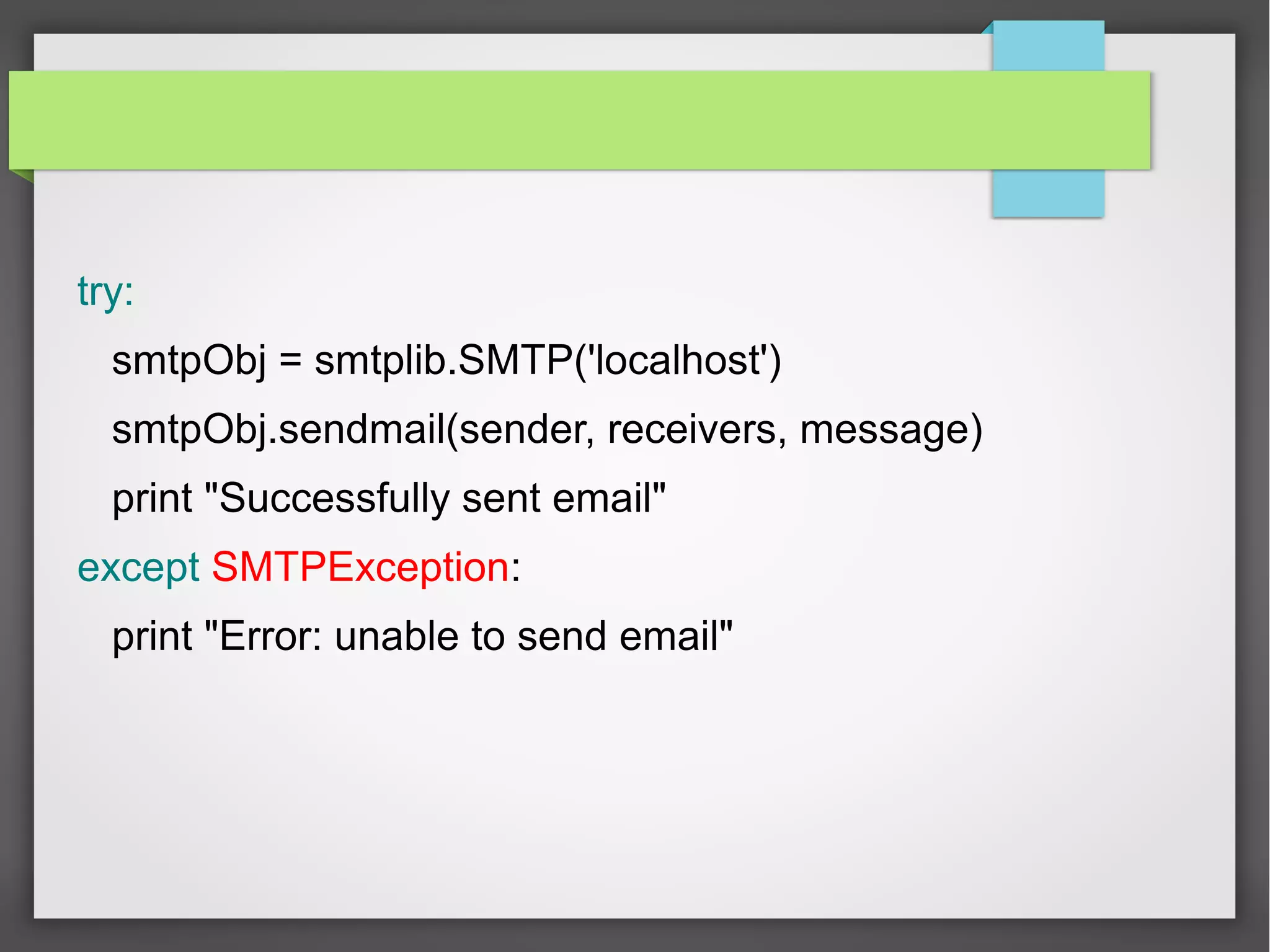 try:

smtpObj = smtplib.SMTP('localhost')

smtpObj.sendmail(sender, receivers, message)

print "Successfully sent email"

except SMTPException:

print "Error: unable to send email"